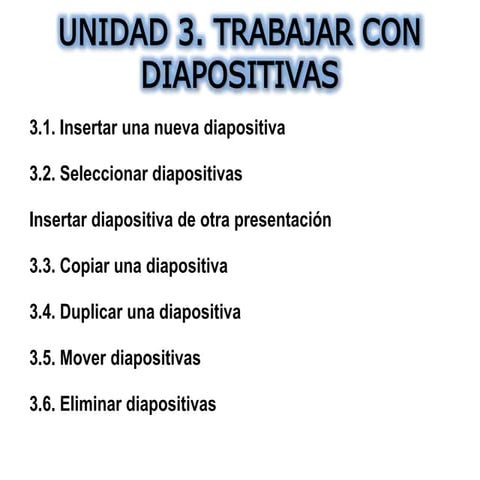 UNIDAD 3. TRABAJAR CON DIAPOSITIVAS

3.1. Insertar una nueva diapositiva

3.2. Seleccionar diapositivas

Insertar diapositiva de otra presentación

3.3. Copiar una diapositiva

3.4. Duplicar una diapositiva

3.5. Mover diapositivas

3.6. Eliminar diapositivas